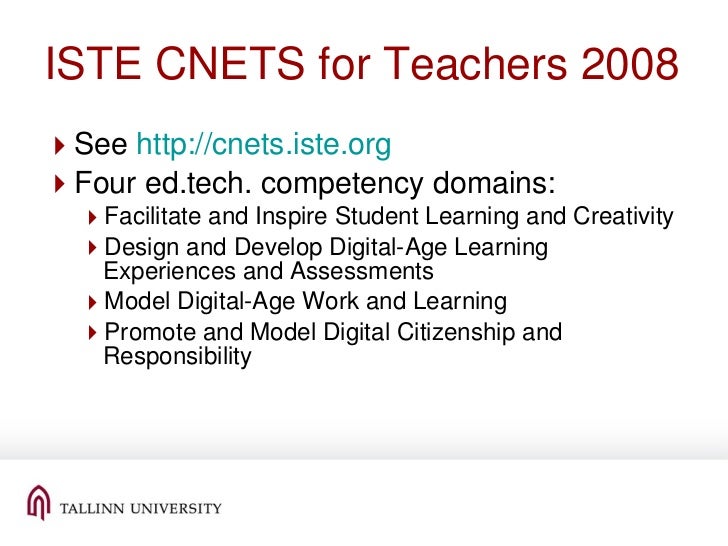 ISTE CNETS for Teachers 2008

See http://cnets.iste.org

Four ed.tech. competency domains:

Facilitate and Inspire Student Learning and Creativity

Design and Develop Digital-Age Learning Experiences and Assessments

Model Digital-Age Work and Learning

Promote and Model Digital Citizenship and Responsibility

TALLINN UNIVERSITY